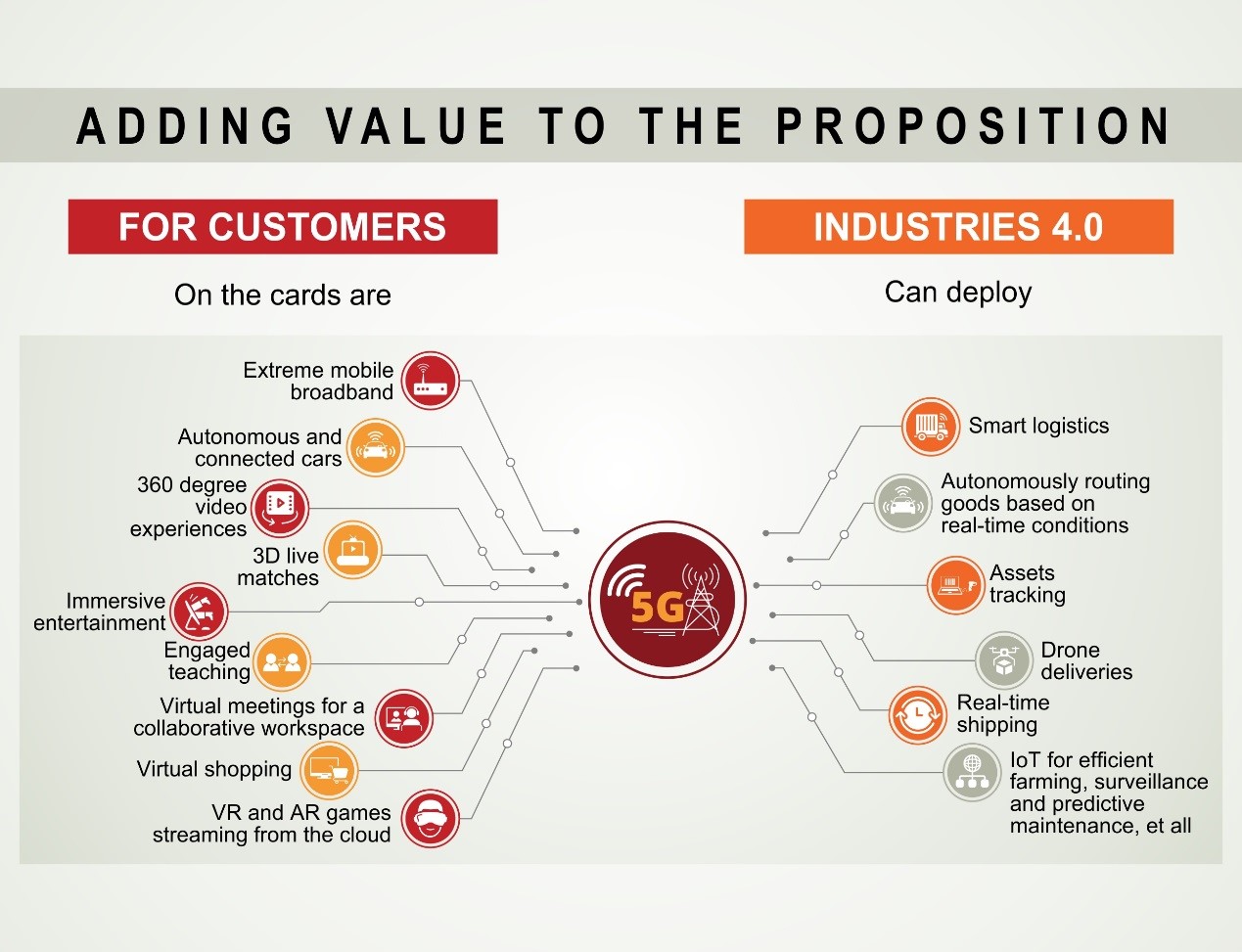 ADDING VALUE TO THE PROPOSITION

FOR CUSTOMERS

On the cards are

Extreme mobile broadband

Autonomous and connected cars

360 degree video experiences

3D live matches

Immersive entertainment

Engaged teaching

Virtual meetings for a collaborative workspace

Virtual shopping

VR and AR games streaming from the cloud

5G

INDUSTRIES 4.0

Can deploy

Smart logistics

Autonomously routing goods based on real-time conditions

Assets tracking

Drone deliveries

Real-time shipping

IoT for efficient farming, surveillance and predictive maintenance, et all